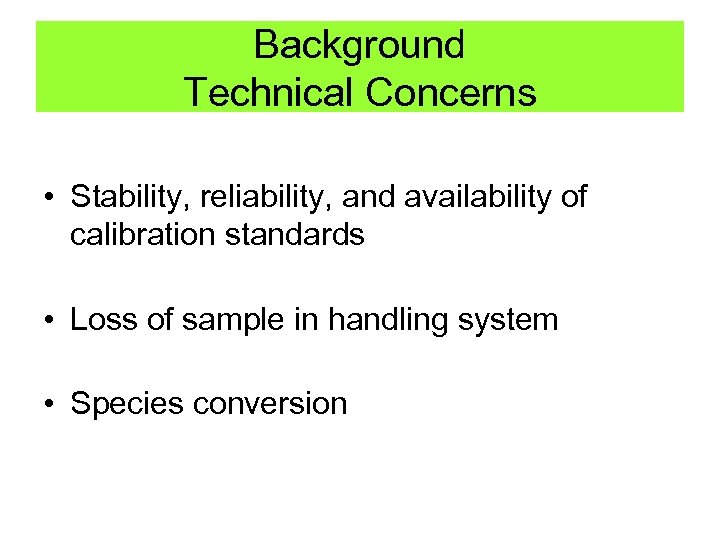 Background
Technical Concerns

• Stability, reliability, and availability of calibration standards

• Loss of sample in handling system

• Species conversion